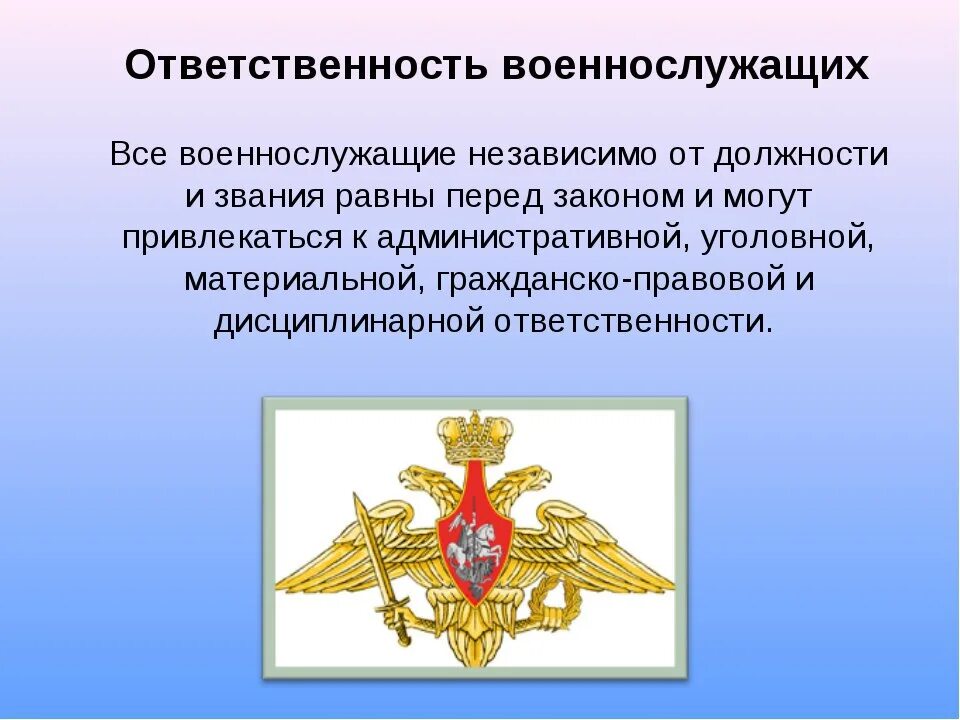 Ответственность военнослужащих

Все военнослужащие независимо от должности и звания равны перед законом и могут привлекаться к административной, уголовной, материальной, гражданско-правовой и дисциплинарной ответственности.